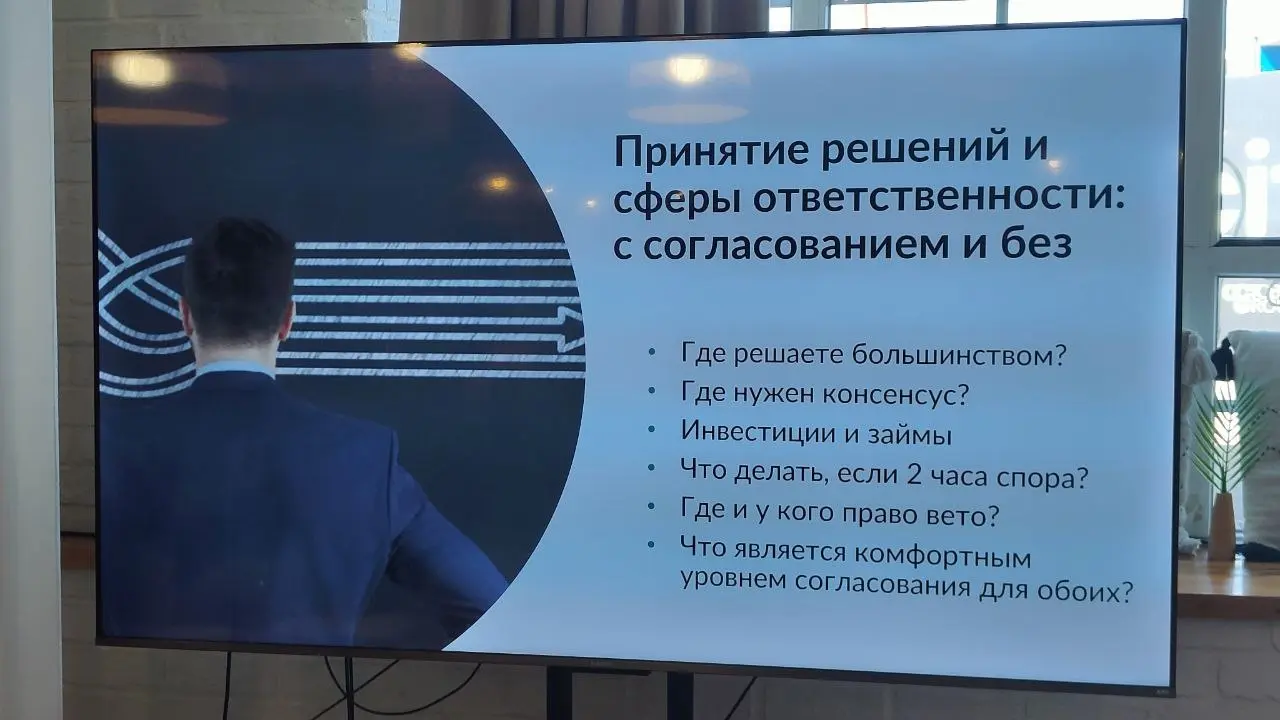 Принятие решений и сферы ответственности: с согласованием и без

• Где решаете большинством?
• Где нужен консенсус?
• Инвестиции и займы
• Что делать, если 2 часа спора?
• Где и у кого право вето?
• Что является комфортным уровнем согласования для обоих?